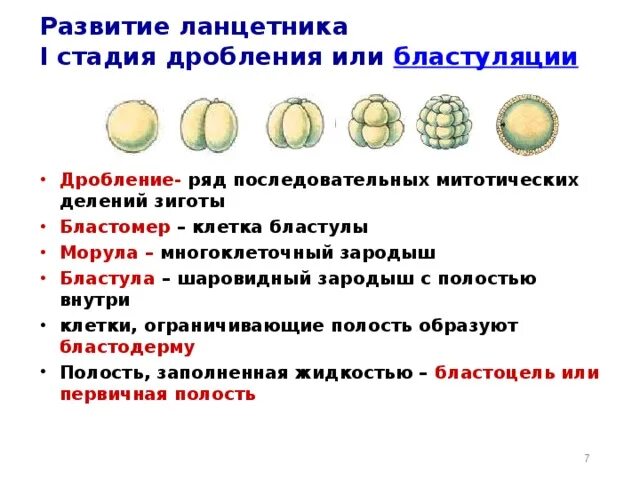 Развитие ланцетника
I стадия дробления или бластуляции

• Дробление- ряд последовательных митотических делений зиготы
• Бластомер – клетка бластулы
• Морула – многоклеточный зародыш
• Бластула – шаровидный зародыш с полостью внутри
• клетки, ограничивающие полость образуют бластодерму
• Полость, заполненная жидкостью – бластоцель или первичная полость

7